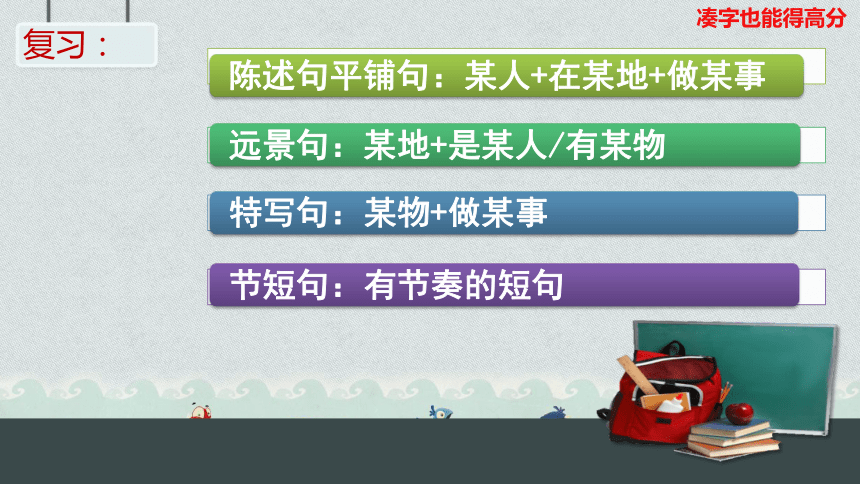 凑字也能得高分

复习：

陈述句平铺句：某人+在某地+做某事

远景句：某地+是某人/有某物

特写句：某物+做某事

节短句：有节奏的短句